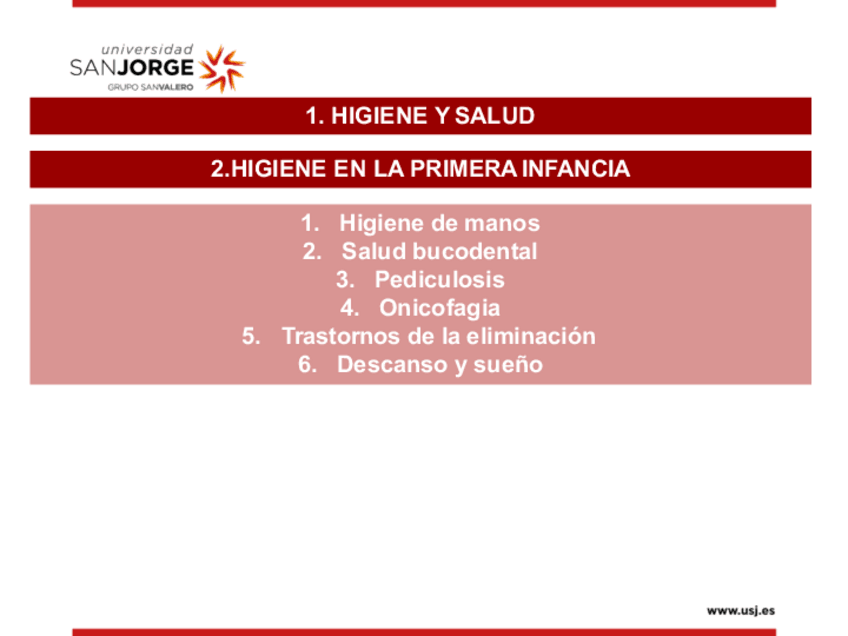 universidad
SANJORGE
GRUPO SANVALERO

1. HIGIENE Y SALUD

2.HIGIENE EN LA PRIMERA INFANCIA

1. Higiene de manos
2. Salud bucodental
3. Pediculosis
4. Onicofagia
5. Trastornos de la eliminación
6. Descanso y sueño

www.usj.es